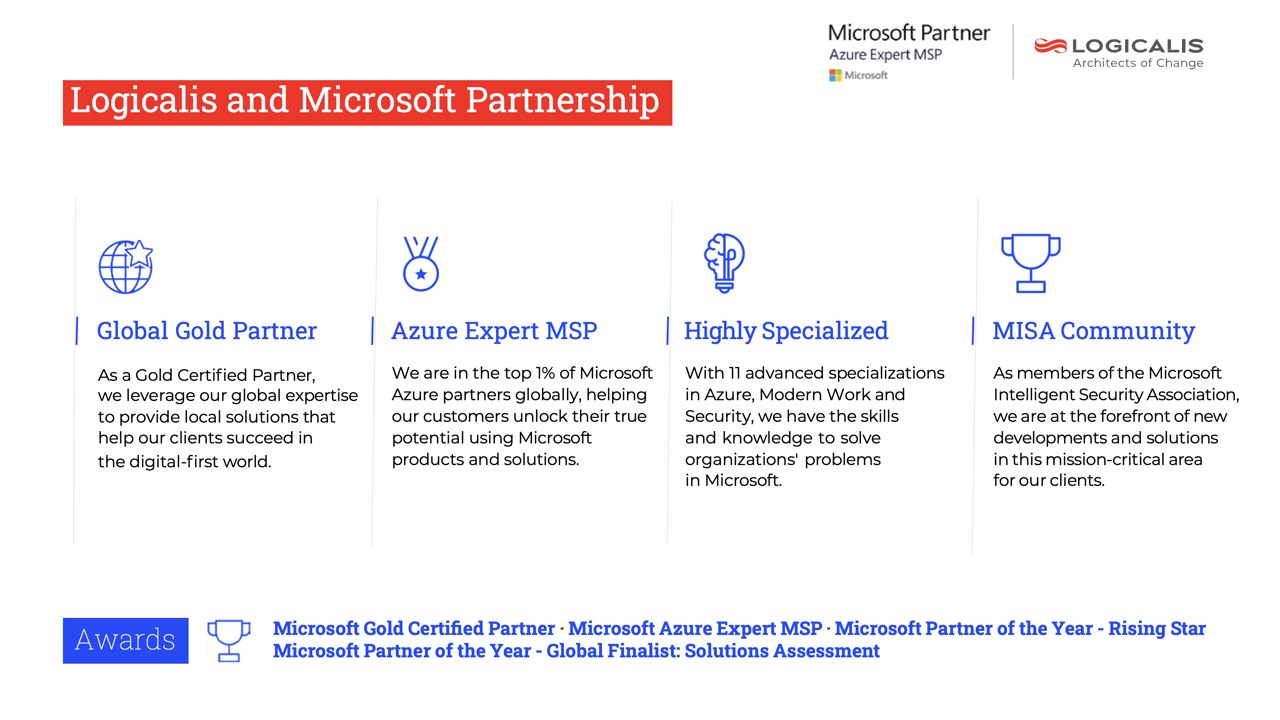 Microsoft Partner
Azure Expert MSP
Microsoft

LOGICALIS
Architects of Change

Logicalis and Microsoft Partnership

Global Gold Partner

As a Gold Certified Partner, we leverage our global expertise to provide local solutions that help our clients succeed in the digital-first world.

Azure Expert MSP

We are in the top 1% of Microsoft Azure partners globally, helping our customers unlock their true potential using Microsoft products and solutions.

Highly Specialized

With 11 advanced specializations in Azure, Modern Work and Security, we have the skills and knowledge to solve organizations' problems in Microsoft.

MISA Community

As members of the Microsoft Intelligent Security Association, we are at the forefront of new developments and solutions in this mission-critical area for our clients.

Awards

Microsoft Gold Certified Partner · Microsoft Azure Expert MSP · Microsoft Partner of the Year - Rising Star
Microsoft Partner of the Year - Global Finalist: Solutions Assessment